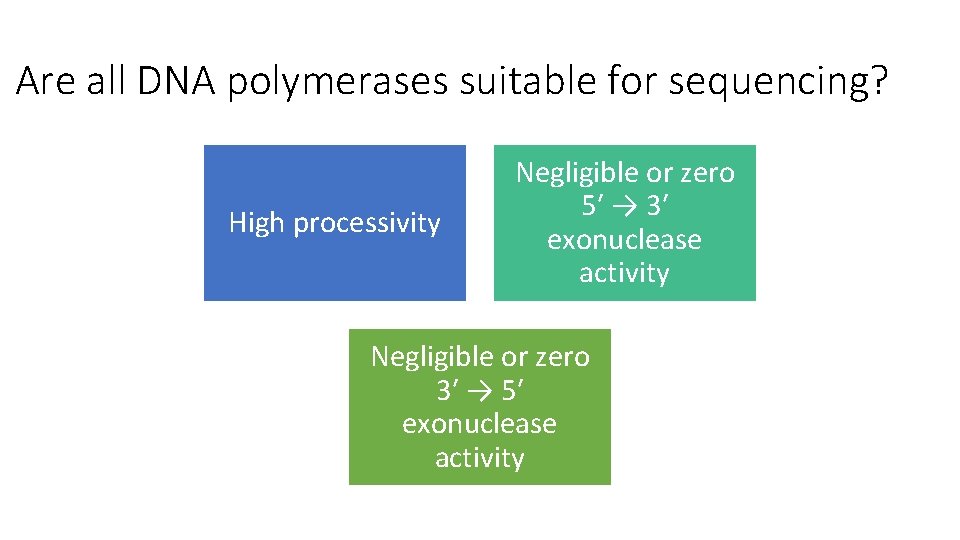 Are all DNA polymerases suitable for sequencing?

High processivity

Negligible or zero 5′ → 3′ exonuclease activity

Negligible or zero 3′ → 5′ exonuclease activity